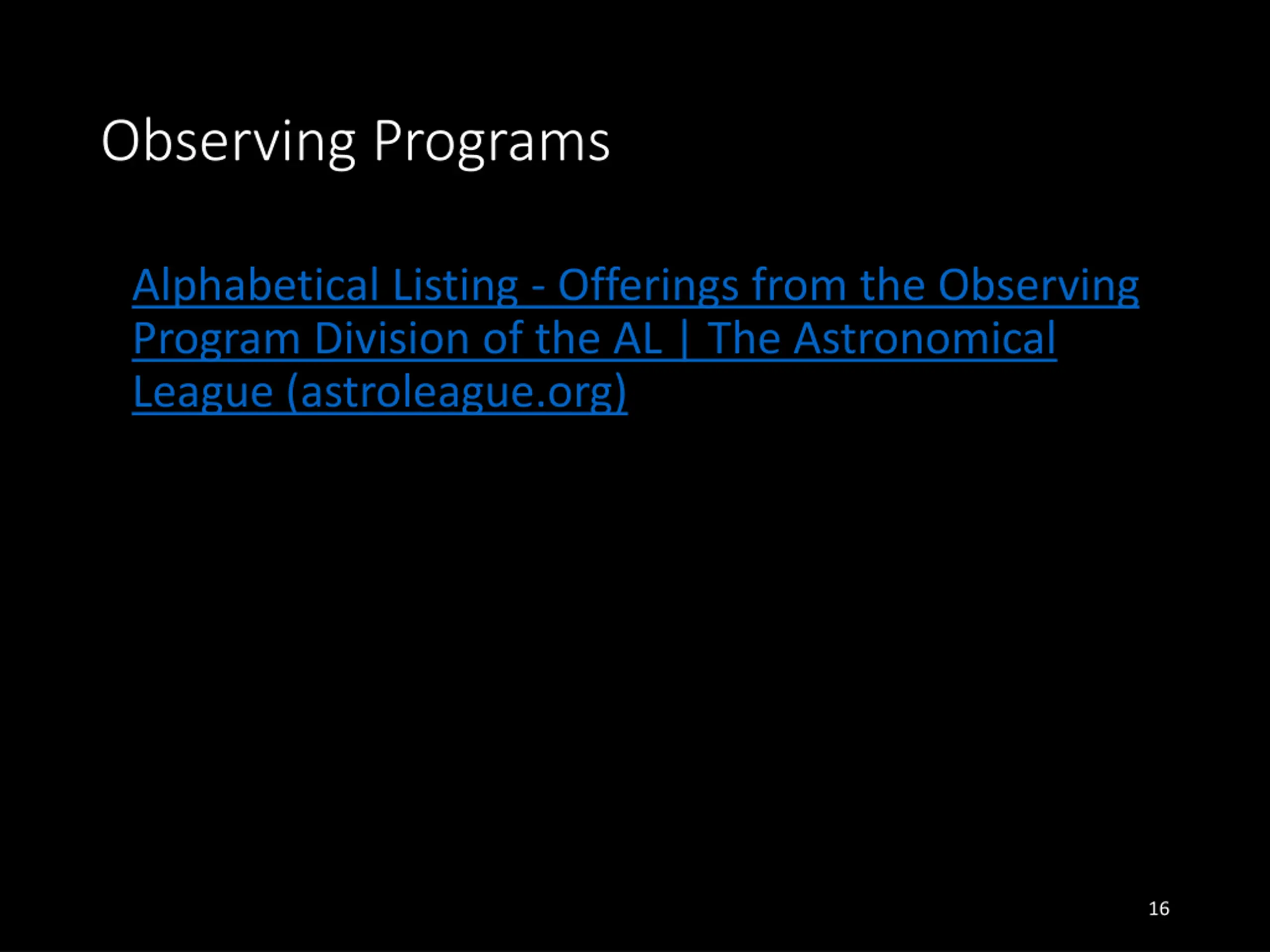 Observing Programs

Alphabetical Listing - Offerings from the Observing Program Division of the AL | The Astronomical League (astroleague.org)

16